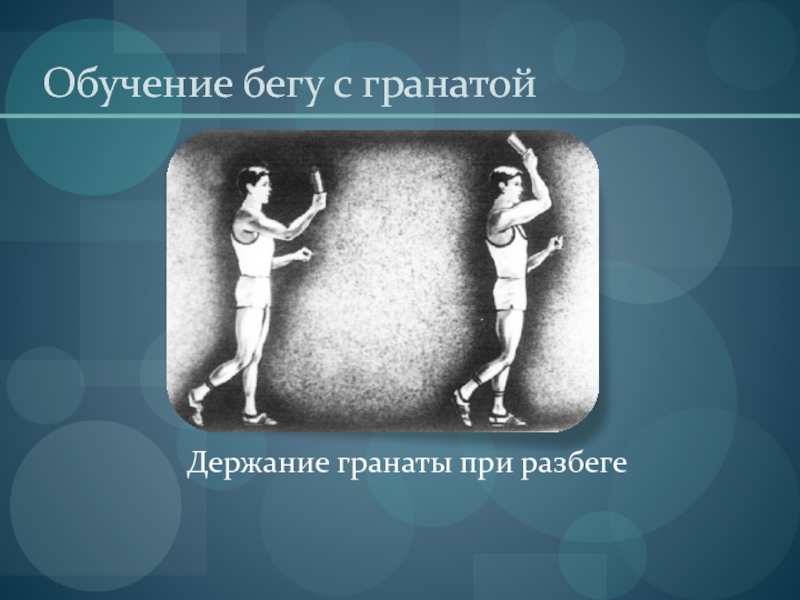 Обучение бегу с гранатой

Держание гранаты при разбеге